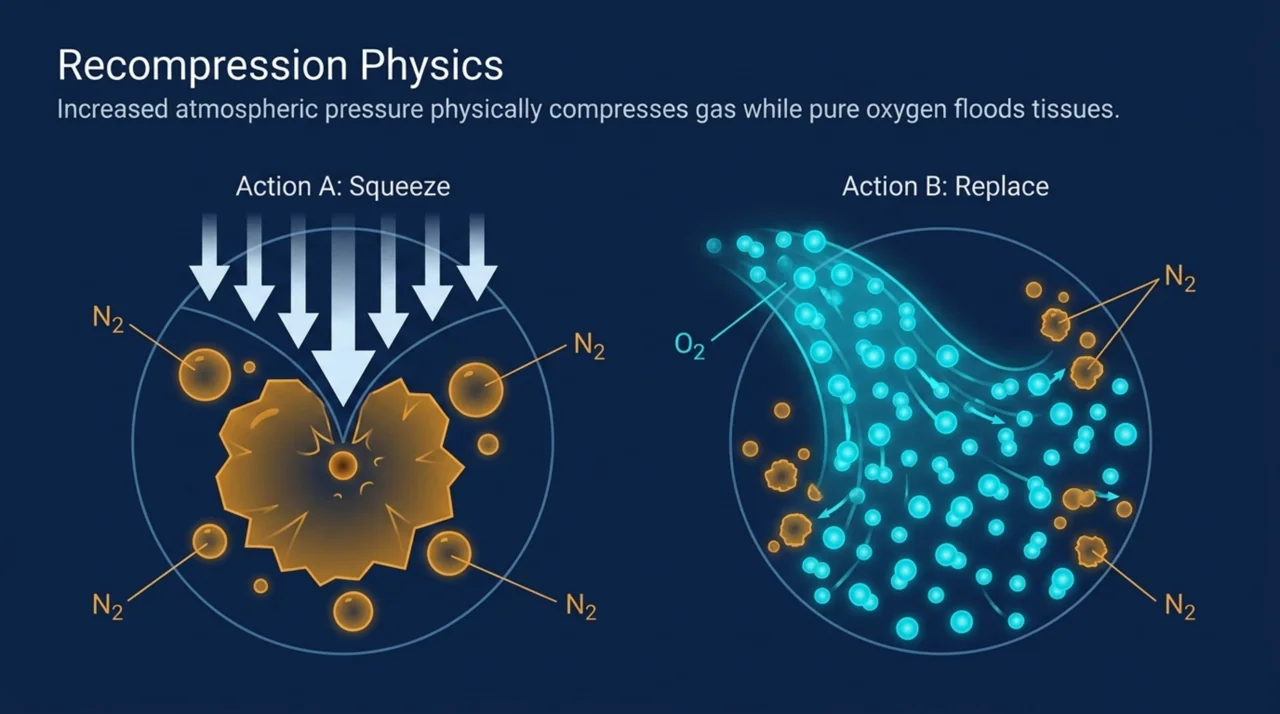 Recompression Physics

Increased atmospheric pressure physically compresses gas while pure oxygen floods tissues.

Action A: Squeeze

$N_2$

$N_2$

$N_2$

$N_2$

Action B: Replace

$O_2$

$N_2$

$N_2$